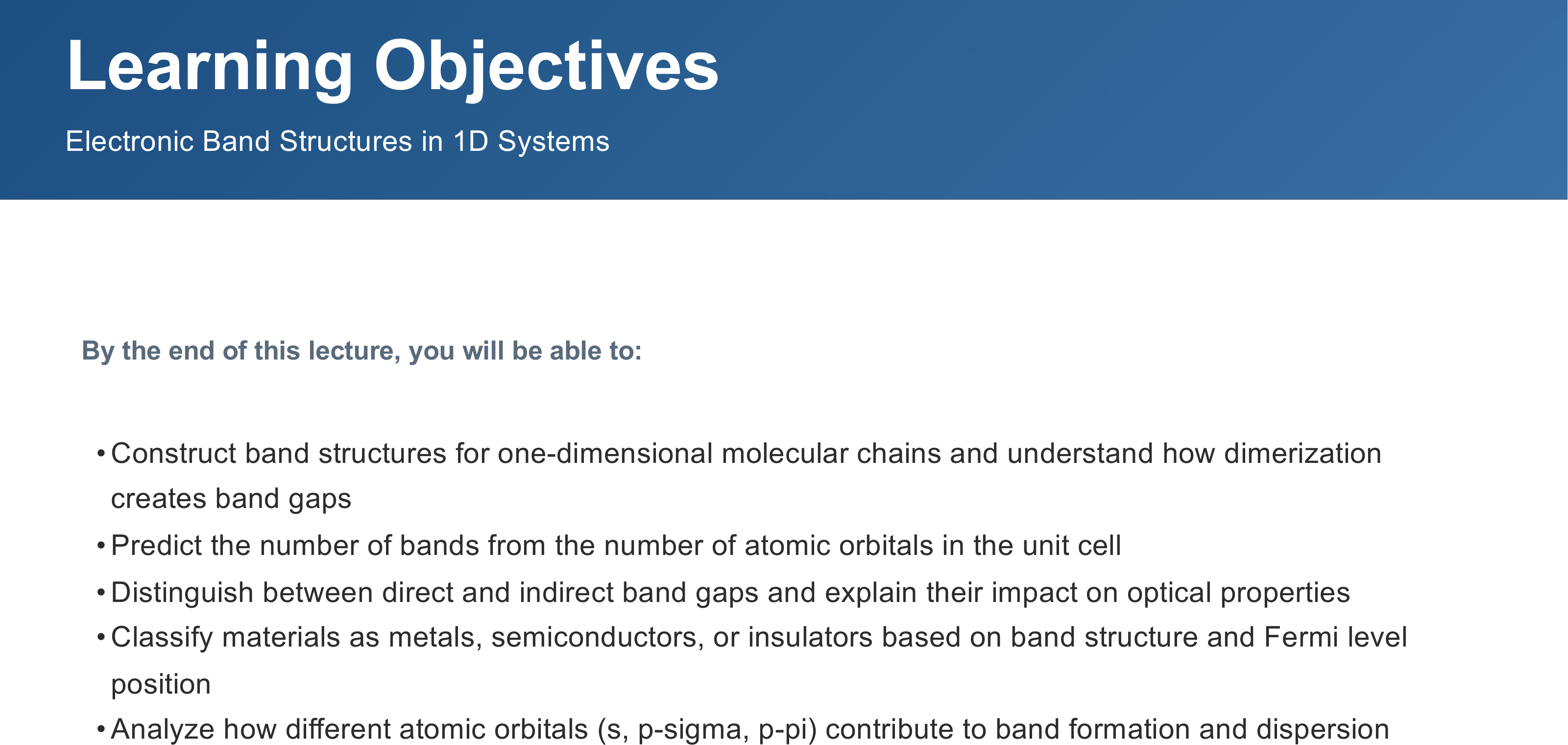 Learning Objectives

Electronic Band Structures in 1D Systems

By the end of this lecture, you will be able to:

• Construct band structures for one-dimensional molecular chains and understand how dimerization creates band gaps
• Predict the number of bands from the number of atomic orbitals in the unit cell
• Distinguish between direct and indirect band gaps and explain their impact on optical properties
• Classify materials as metals, semiconductors, or insulators based on band structure and Fermi level position
• Analyze how different atomic orbitals (s, p-sigma, p-pi) contribute to band formation and dispersion